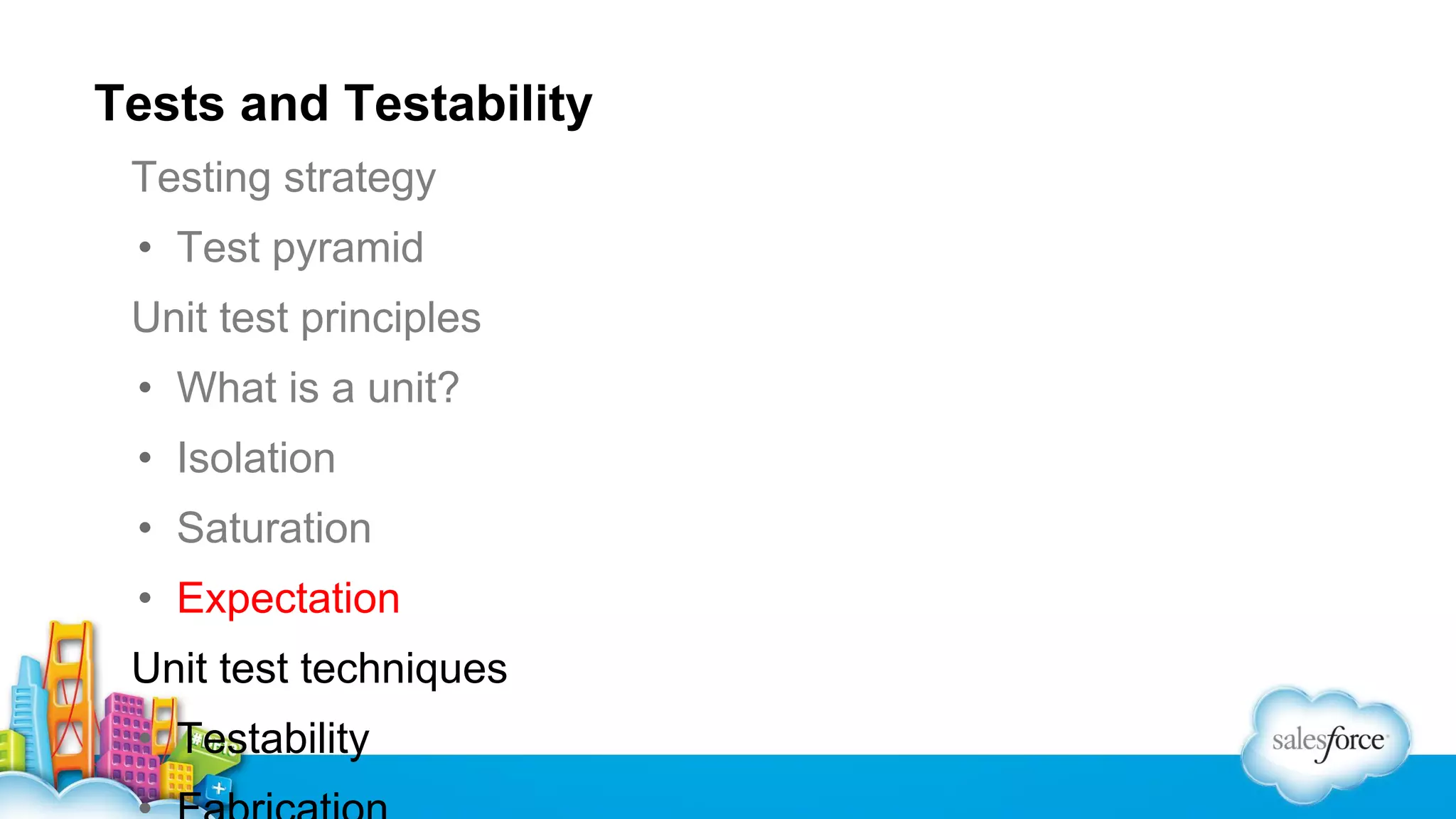 Tests and Testability

Testing strategy

• Test pyramid

Unit test principles

• What is a unit?

• Isolation

• Saturation

• Expectation

Unit test techniques

• Testability

• Fabrication

salesforce